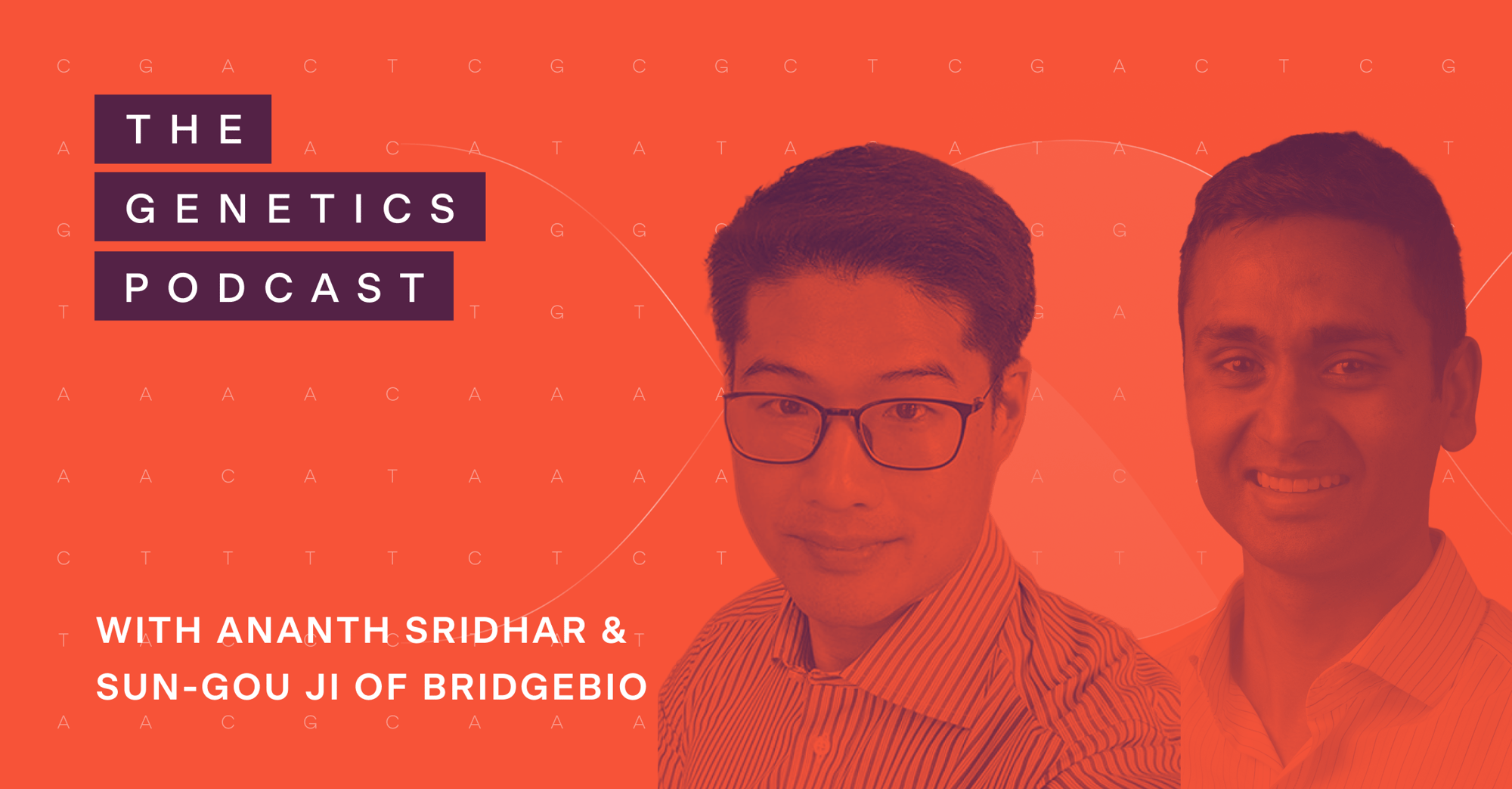 THE
GENETICS
PODCAST

WITH ANANTH SRIDHAR &
SUN-GOU JI OF BRIDGEBIO